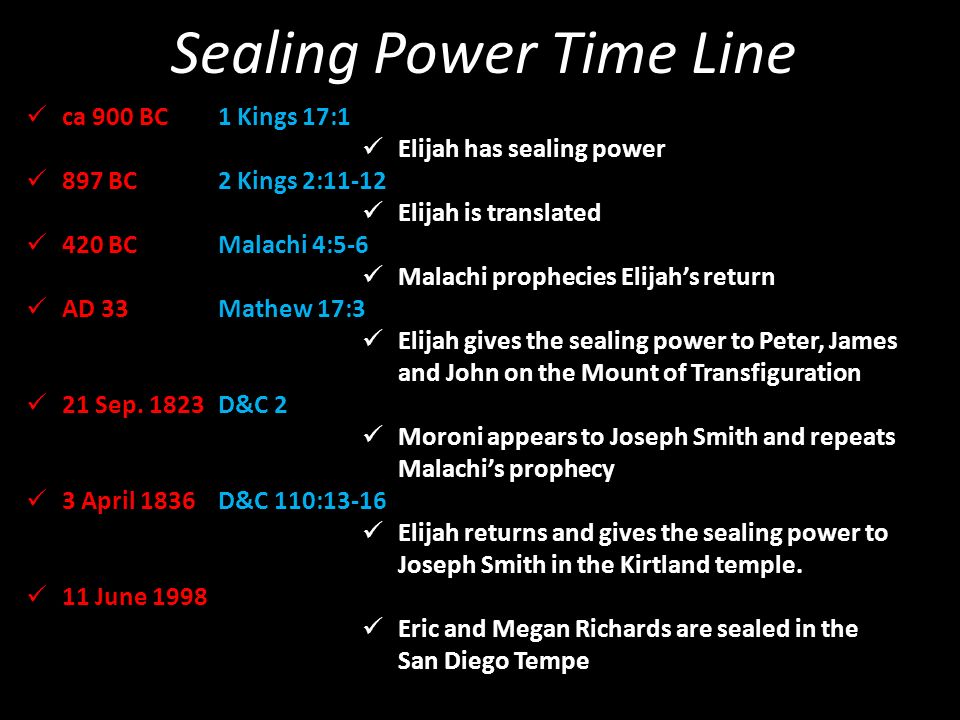 Sealing Power Time Line

✓ ca 900 BC 1 Kings 17:1
✓ Elijah has sealing power
✓ 897 BC 2 Kings 2:11-12
✓ Elijah is translated
✓ 420 BC Malachi 4:5-6
✓ Malachi prophecies Elijah's return
✓ AD 33 Mathew 17:3
✓ Elijah gives the sealing power to Peter, James and John on the Mount of Transfiguration
✓ 21 Sep. 1823 D&C 2
✓ Moroni appears to Joseph Smith and repeats Malachi's prophecy
✓ 3 April 1836 D&C 110:13-16
✓ Elijah returns and gives the sealing power to Joseph Smith in the Kirtland temple.
✓ 11 June 1998
✓ Eric and Megan Richards are sealed in the San Diego Tempe